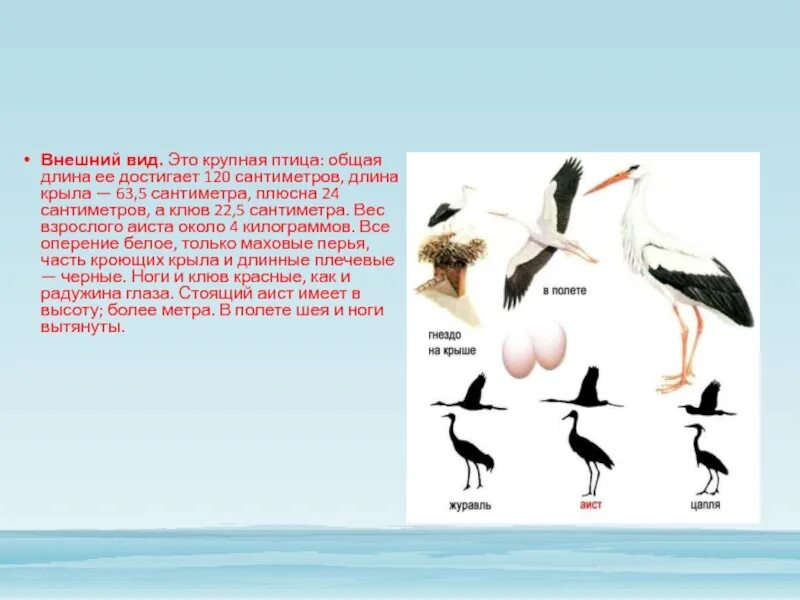 • Внешний вид. Это крупная птица: общая длина ее достигает 120 сантиметров, длина крыла — 63,5 сантиметра, плюсна 24 сантиметров, а клюв 22,5 сантиметра. Вес взрослого аиста около 4 килограммов. Все оперение белое, только маховые перья, часть кроющих крыла и длинные плечевые — черные. Ноги и клюв красные, как и радужина глаза. Стоящий аист имеет в высоту; более метра. В полете шея и ноги вытянуты.

в полете

гнездо на крыше

журавль

аист

цапля